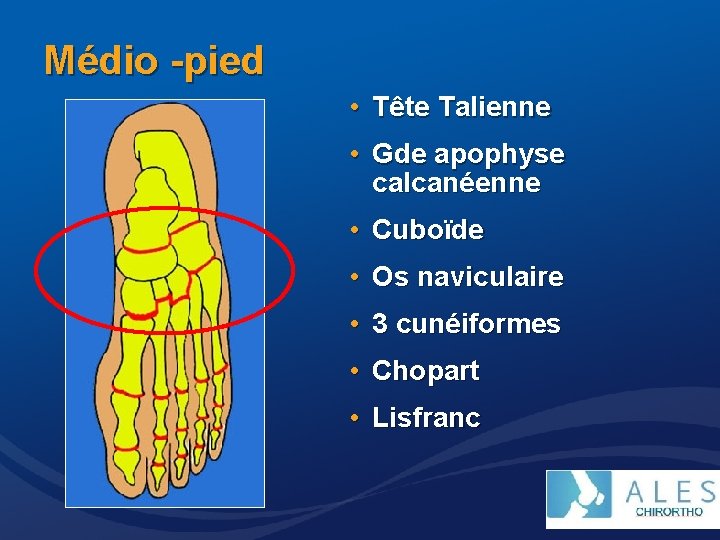 Médio -pied

• Tête Talienne
• Gde apophyse calcanéenne
• Cuboïde
• Os naviculaire
• 3 cunéiformes
• Chopart
• Lisfranc

ALES
CHIRORTHO